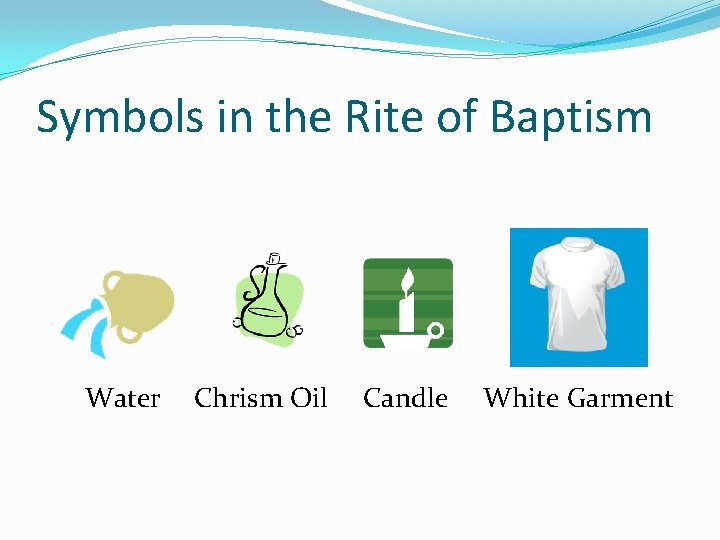 Symbols in the Rite of Baptism

Water Chrism Oil Candle White Garment